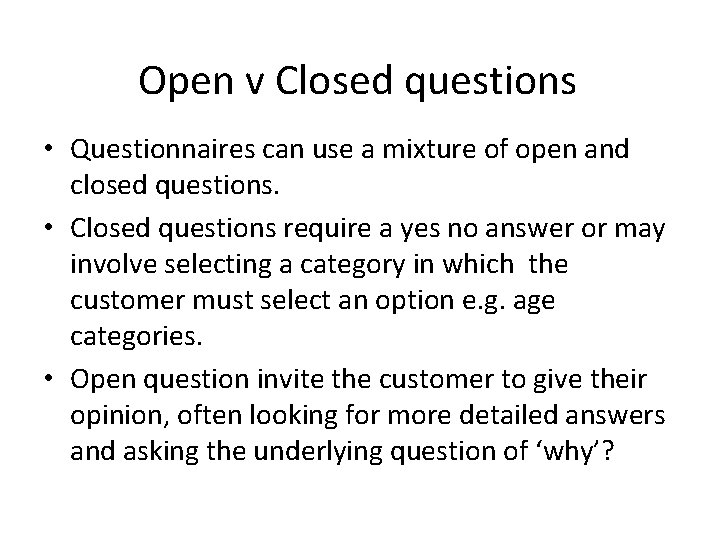 Open v Closed questions

• Questionnaires can use a mixture of open and closed questions.

• Closed questions require a yes no answer or may involve selecting a category in which  the customer must select an option e.g. age categories.

• Open question invite the customer to give their opinion, often looking for more detailed answers and asking the underlying question of ‘why’?